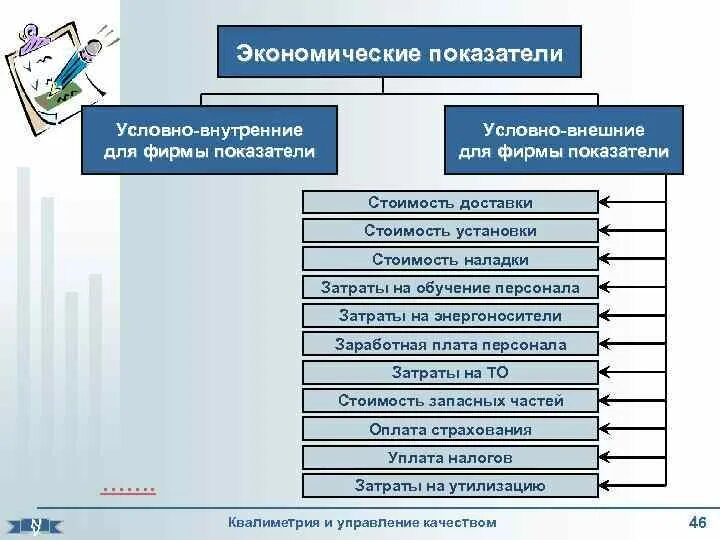 Экономические показатели

Условно-внутренние для фирмы показатели

Условно-внешние для фирмы показатели

Стоимость доставки

Стоимость установки

Стоимость наладки

Затраты на обучение персонала

Затраты на энергоносители

Заработная плата персонала

Затраты на ТО

Стоимость запасных частей

Оплата страхования

Уплата налогов

Затраты на утилизацию

.......

Квалиметрия и управление качеством

46